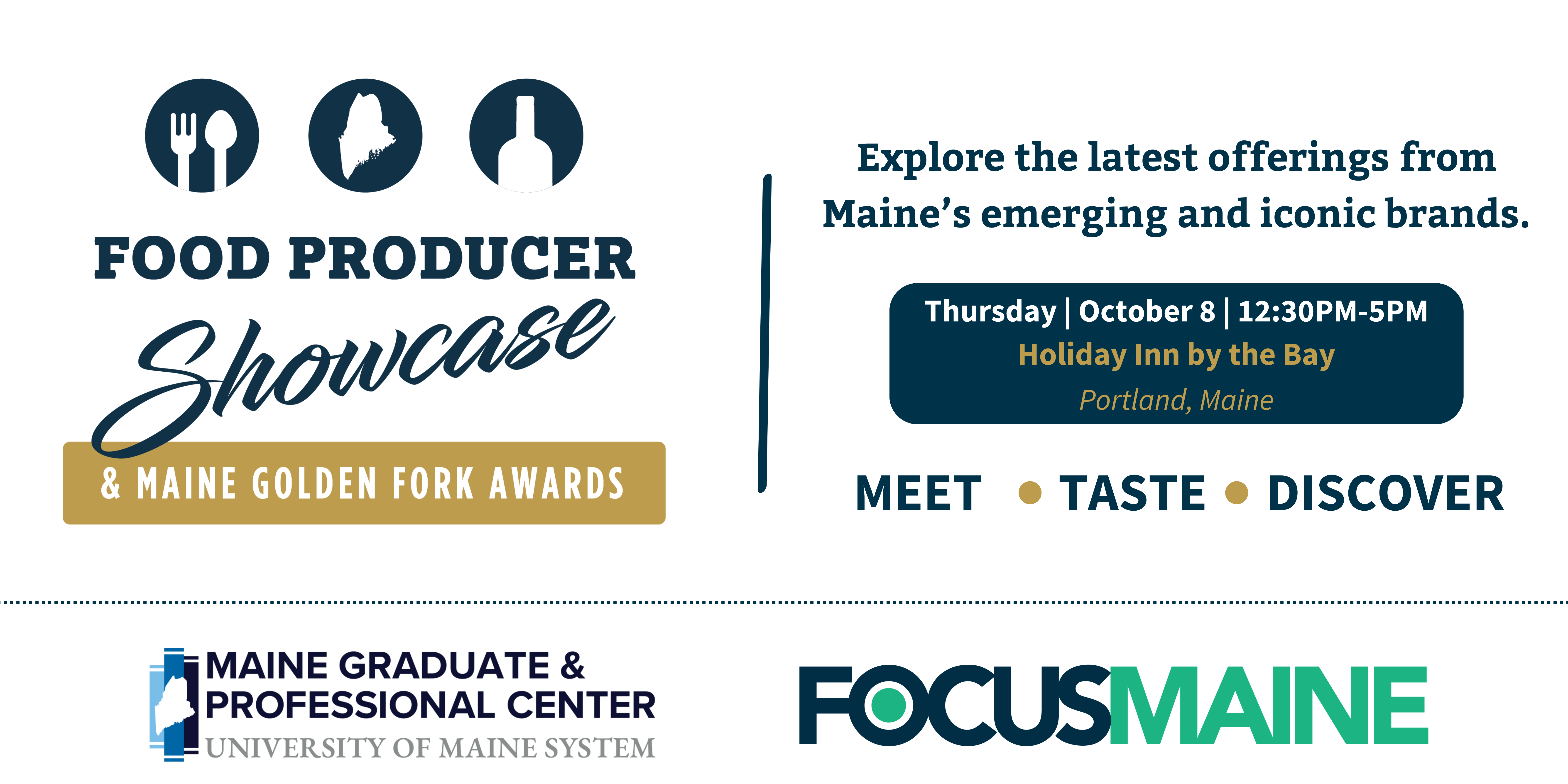 FOOD PRODUCER
Showcase
& MAINE GOLDEN FORK AWARDS

Explore the latest offerings from Maine's emerging and iconic brands.

Thursday | October 8 | 12:30PM-5PM
Holiday Inn by the Bay
Portland, Maine

MEET • TASTE • DISCOVER

MAINE GRADUATE & PROFESSIONAL CENTER
UNIVERSITY OF MAINE SYSTEM

FOCUSMAINE